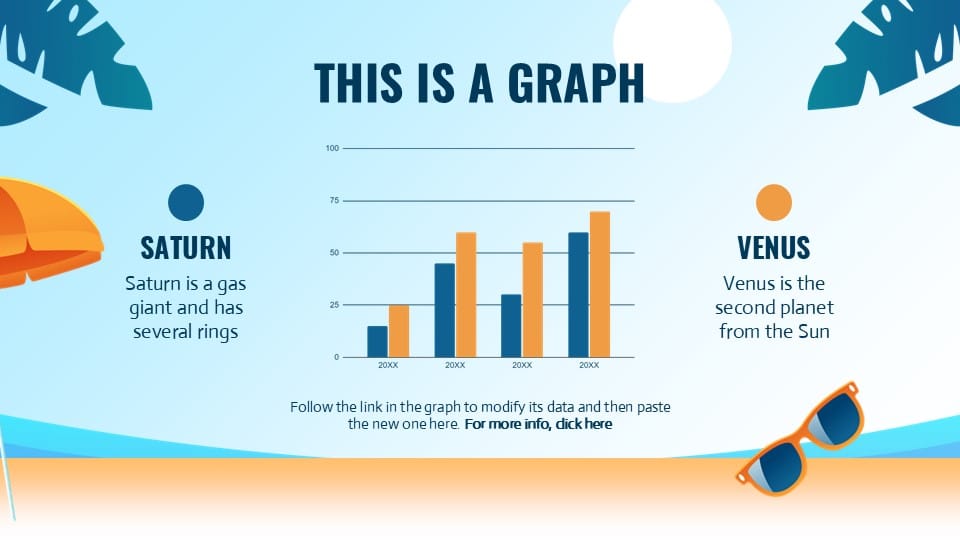 THIS IS A GRAPH

SATURN
Saturn is a gas giant and has several rings

100
75
50
25
0
20XX
20XX
20XX
20XX

VENUS
Venus is the second planet from the Sun

Follow the link in the graph to modify its data and then paste the new one here. For more info, click here